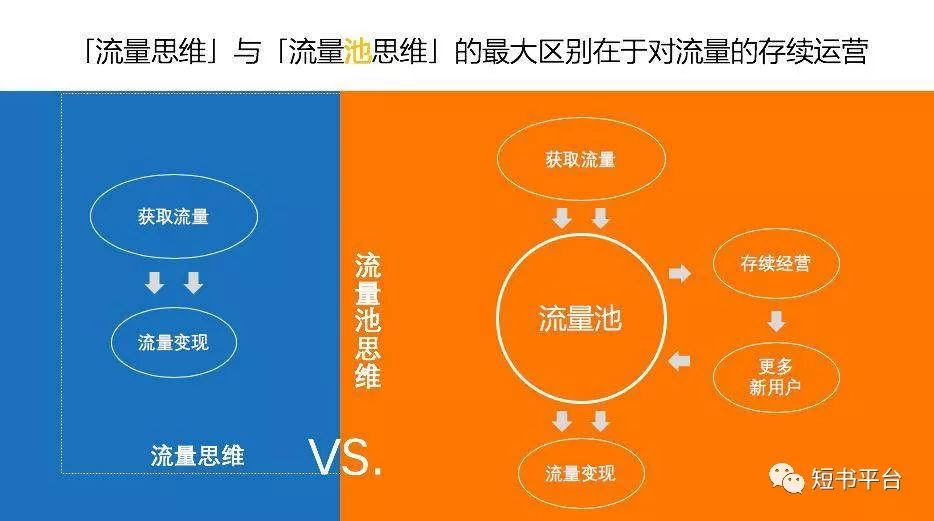 「流量思维」与「流量池思维」的最大区别在于对流量的存续运营

获取流量

流量变现

流量思维

VS.

流量池思维

获取流量

流量池

存续经营

更多新用户

流量变现

短书平台